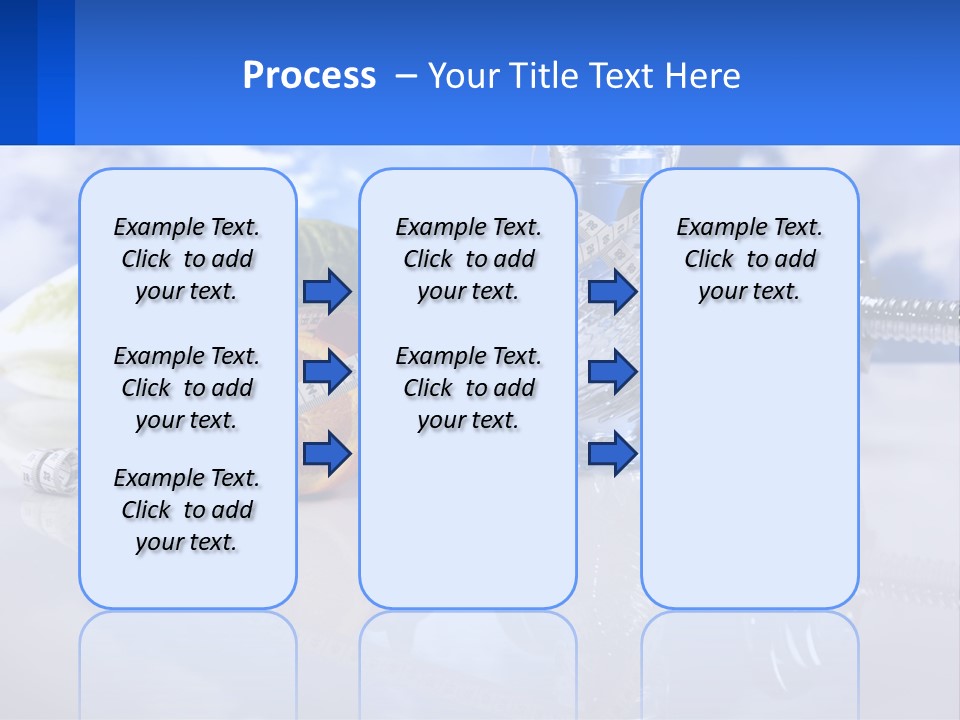 Process – Your Title Text Here

Example Text. Click to add your text.

Example Text. Click to add your text.

Example Text. Click to add your text.

Example Text. Click to add your text.

Example Text. Click to add your text.

Example Text. Click to add your text.